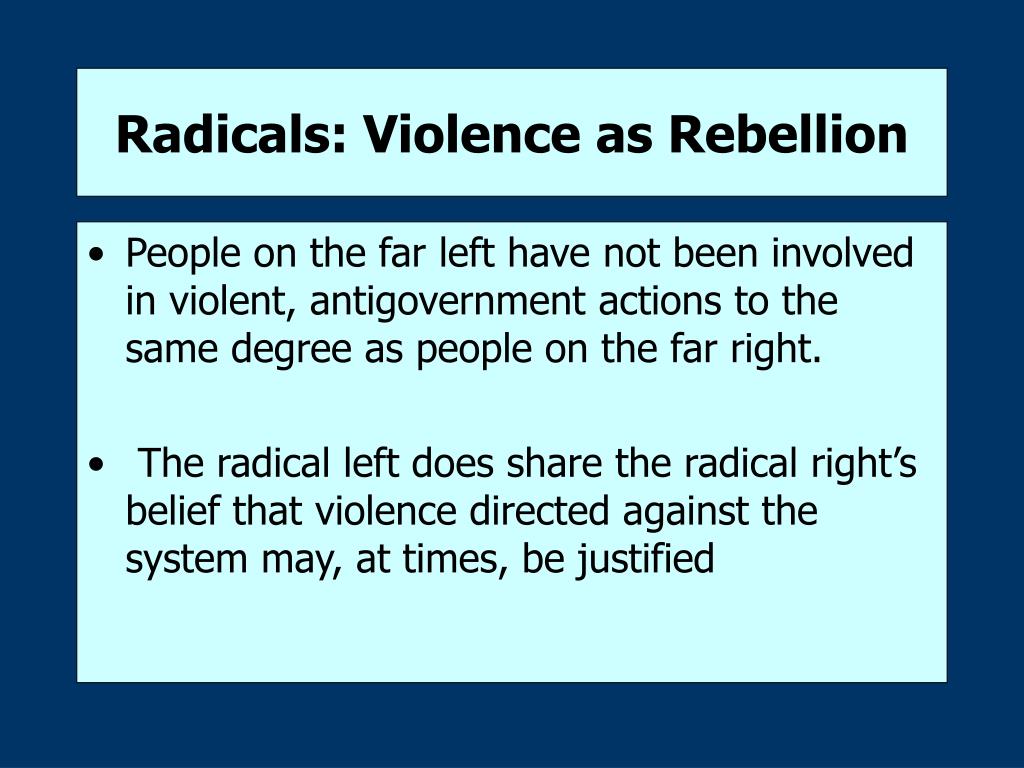 Radicals: Violence as Rebellion

• People on the far left have not been involved in violent, antigovernment actions to the same degree as people on the far right.

• The radical left does share the radical right’s belief that violence directed against the system may, at times, be justified